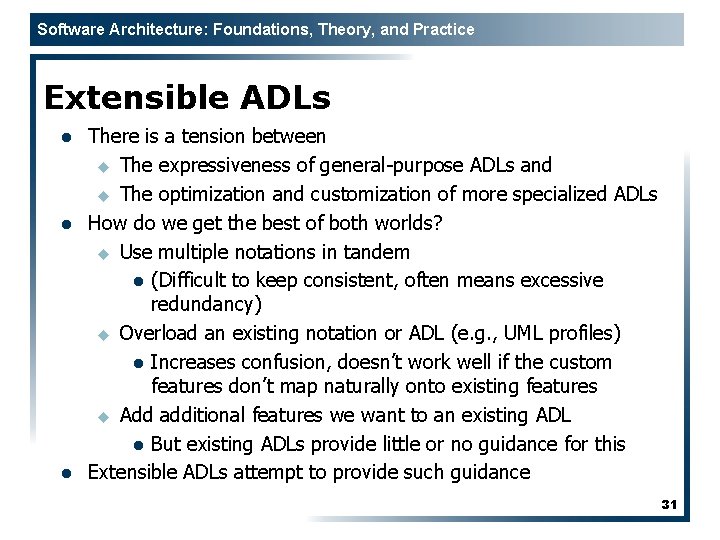 Software Architecture: Foundations, Theory, and Practice

Extensible ADLs

- There is a tension between
  - The expressiveness of general-purpose ADLs and
  - The optimization and customization of more specialized ADLs
- How do we get the best of both worlds?
  - Use multiple notations in tandem
    - (Difficult to keep consistent, often means excessive redundancy)
  - Overload an existing notation or ADL (e.g., UML profiles)
    - Increases confusion, doesn't work well if the custom features don't map naturally onto existing features
  - Add additional features we want to an existing ADL
    - But existing ADLs provide little or no guidance for this
- Extensible ADLs attempt to provide such guidance

31